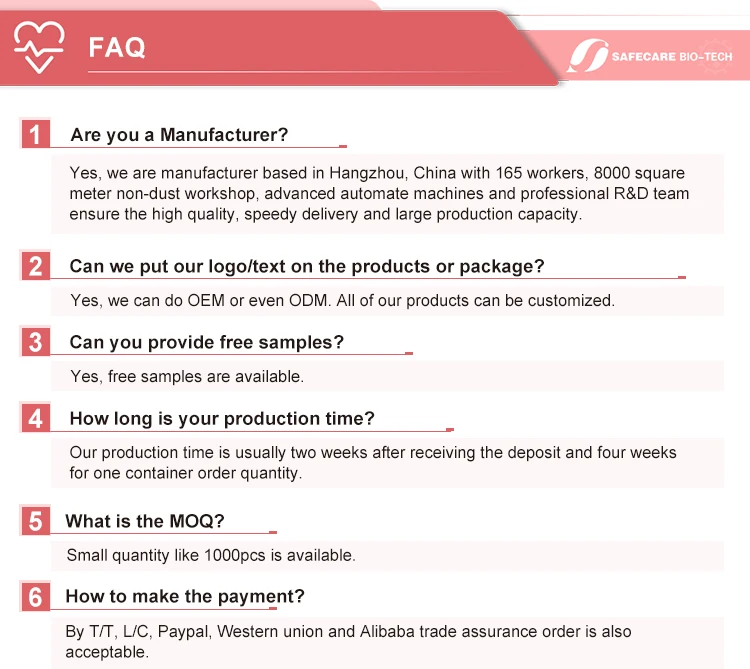 FAQ

SAFECARE BIO-TECH

1 Are you a Manufacturer?

Yes, we are manufacturer based in Hangzhou, China with 165 workers, 8000 square meter non-dust workshop, advanced automate machines and professional R&D team ensure the high quality, speedy delivery and large production capacity.

2 Can we put our logo/text on the products or package?

Yes, we can do OEM or even ODM. All of our products can be customized.

3 Can you provide free samples?

Yes, free samples are available.

4 How long is your production time?

Our production time is usually two weeks after receiving the deposit and four weeks for one container order quantity.

5 What is the MOQ?

Small quantity like 1000pcs is available.

6 How to make the payment?

By T/T, L/C, Paypal, Western union and Alibaba trade assurance order is also acceptable.